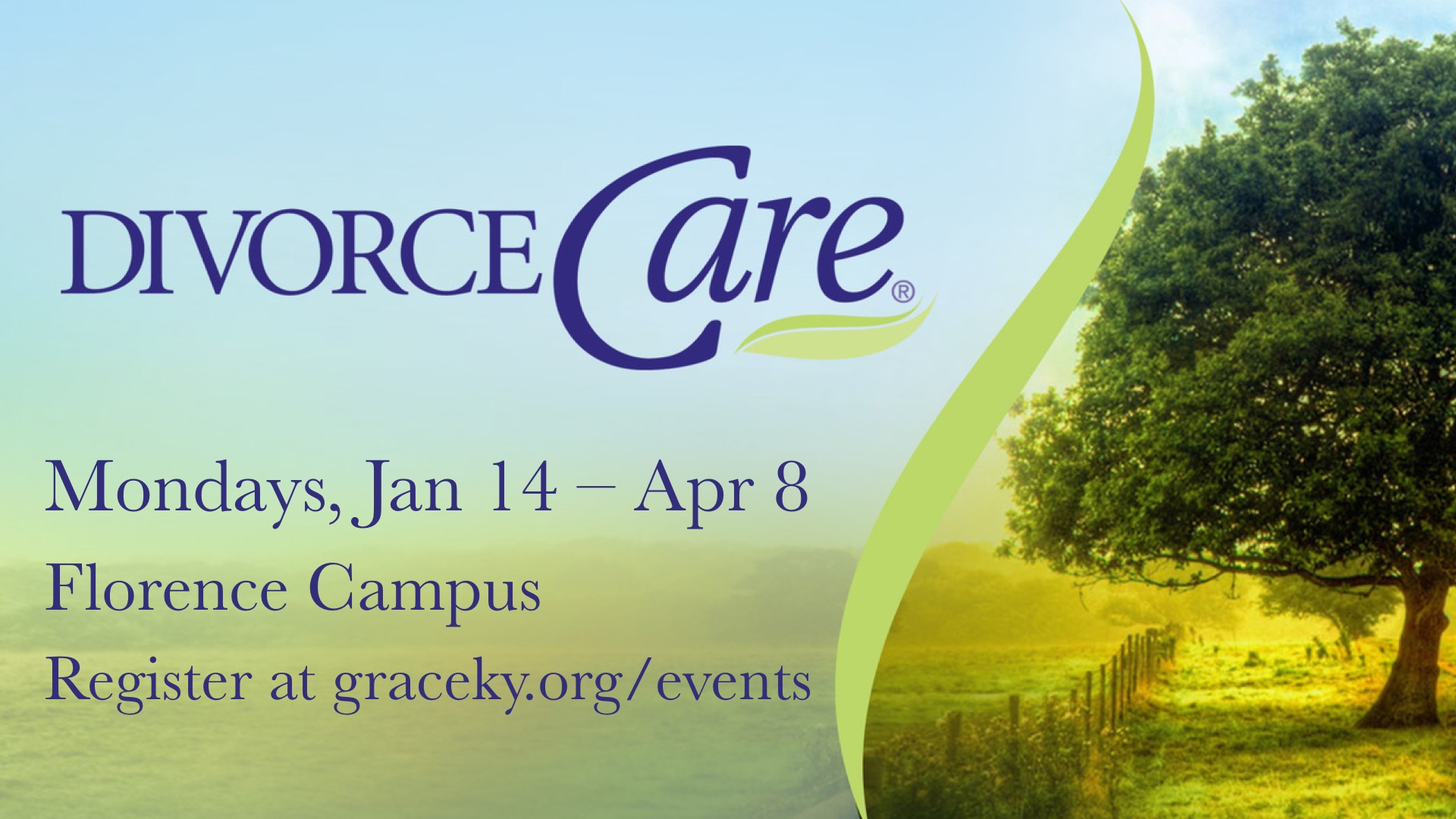 DIVORCE Care®

Mondays, Jan 14 – Apr 8

Florence Campus

Register at graceky.org/events